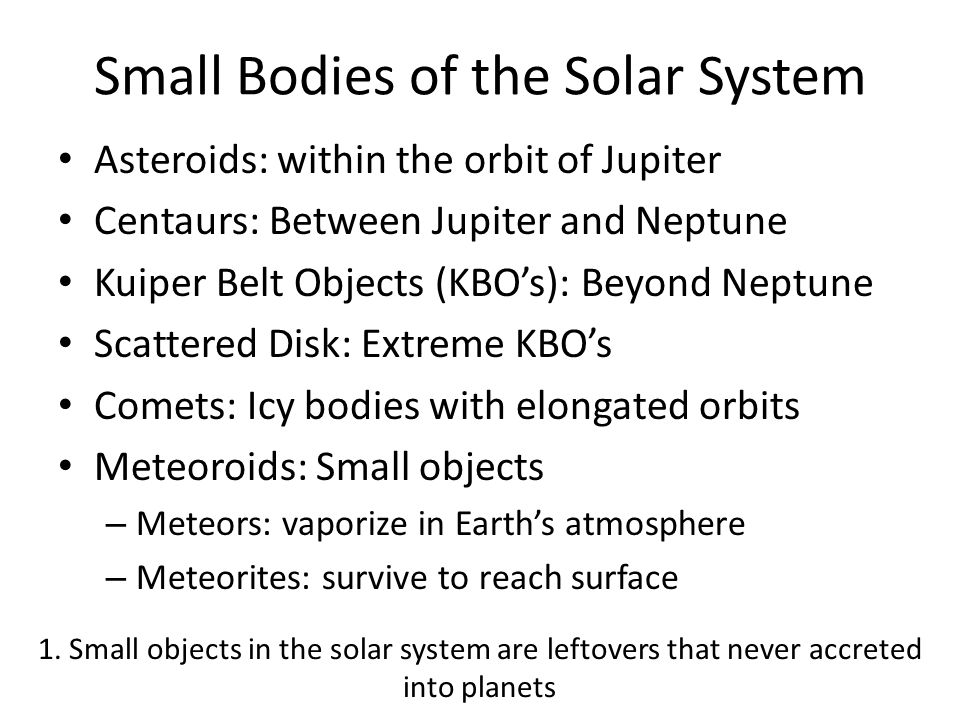 Small Bodies of the Solar System

• Asteroids: within the orbit of Jupiter
• Centaurs: Between Jupiter and Neptune
• Kuiper Belt Objects (KBO’s): Beyond Neptune
• Scattered Disk: Extreme KBO’s
• Comets: Icy bodies with elongated orbits
• Meteoroids: Small objects
– Meteors: vaporize in Earth’s atmosphere
– Meteorites: survive to reach surface

1. Small objects in the solar system are leftovers that never accreted into planets